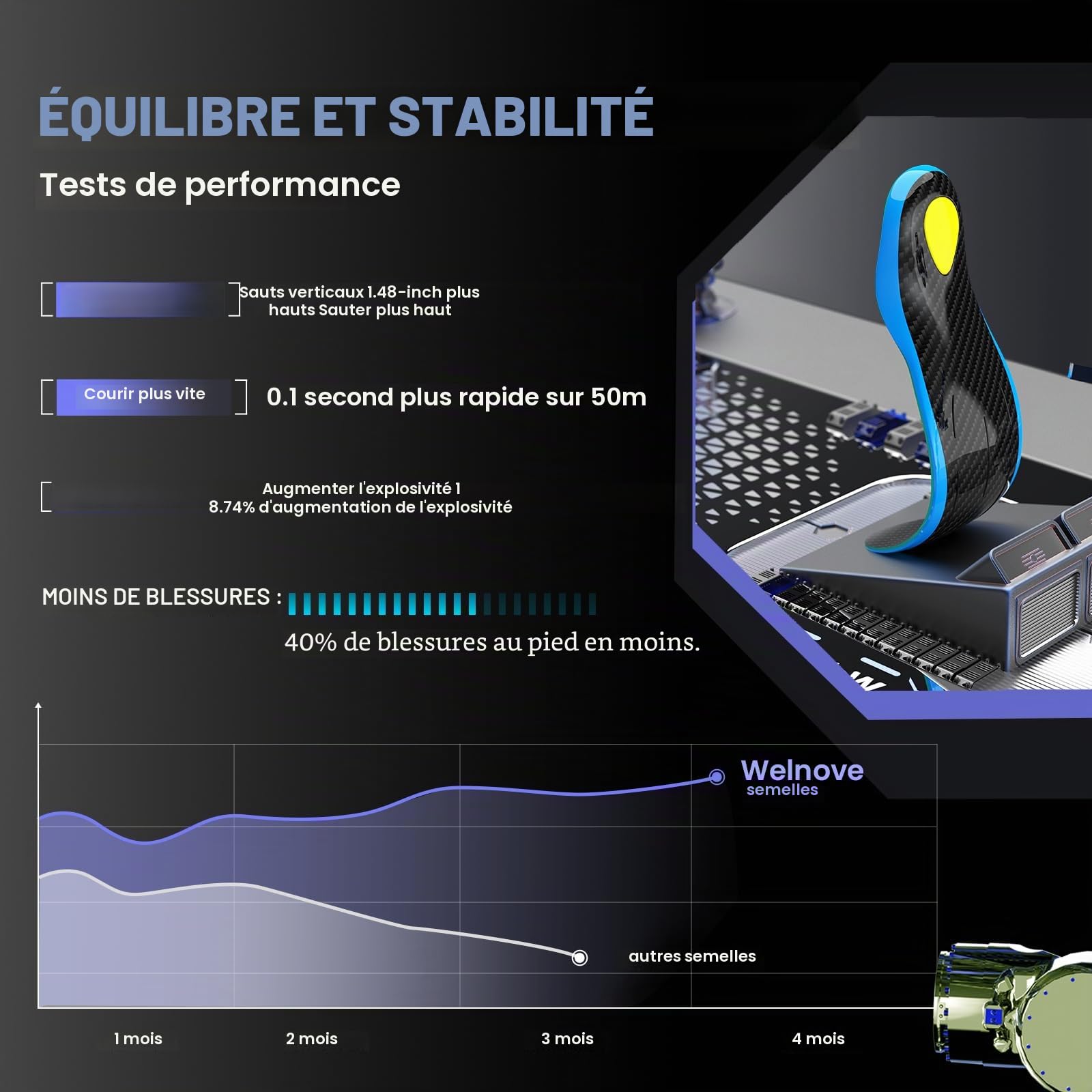 ÉQUILIBRE ET STABILITÉ

Tests de performance

Sauts verticaux 1.48-inch plus hauts Sauter plus haut

Courir plus vite

0.1 second plus rapide sur 50m

Augmenter l'explosivité 1
8.74% d'augmentation de l'explosivité

MOINS DE BLESSURES :

40% de blessures au pied en moins.

Welnove
semelles

autres semelles

1 mois
2 mois
3 mois
4 mois